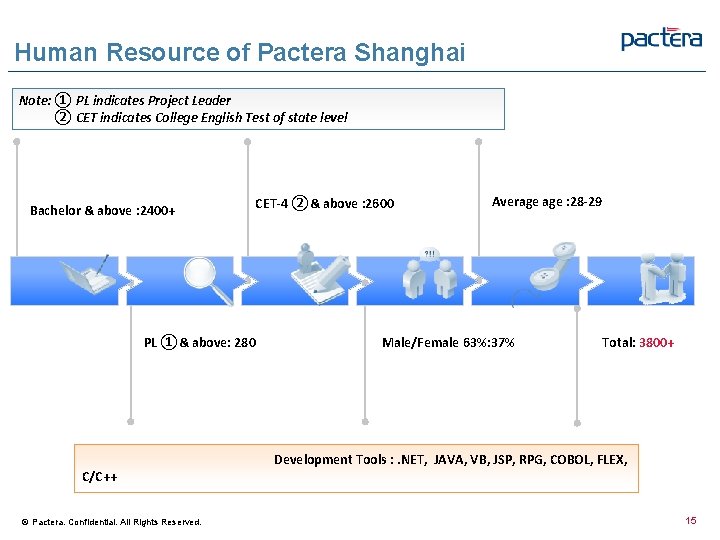 Human Resource of Pactera Shanghai

pactera

Note: ① PL indicates Project Leader
② CET indicates College English Test of state level

Bachelor & above :2400+

CET-4 ② & above :2600

Average age :28-29

?!!

PL ① & above: 280

Male/Female 63%:37%

Total: 3800+

Development Tools : .NET, JAVA, VB, JSP, RPG, COBOL, FLEX, C/C++

© Pactera. Confidential. All Rights Reserved.

15